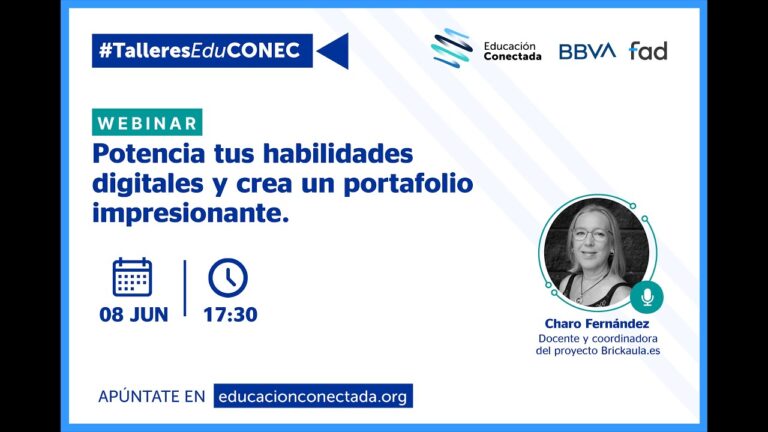 #TalleresEduCONEC

Educación Conectada BBVA fad

WEBINAR

Potencia tus habilidades digitales y crea un portafolio impresionante.

08 JUN

17:30

Charo Fernández
Docente y coordinadora del proyecto Brickaula.es

APÚNTATE EN educacionconectada.org